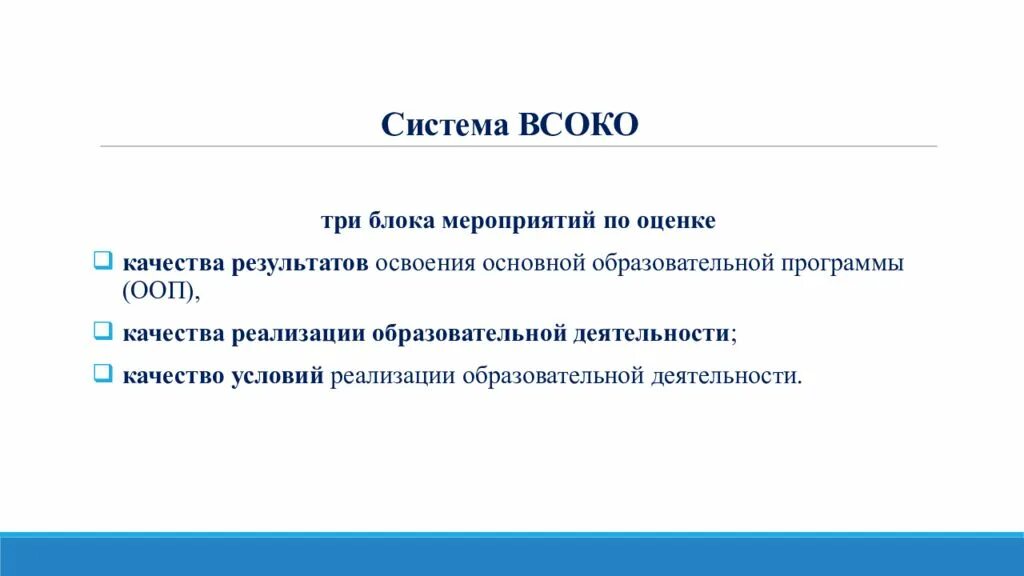 Система ВСОКО

три блока мероприятий по оценке

качества результатов освоения основной образовательной программы (ООП),

качества реализации образовательной деятельности;

качество условий реализации образовательной деятельности.